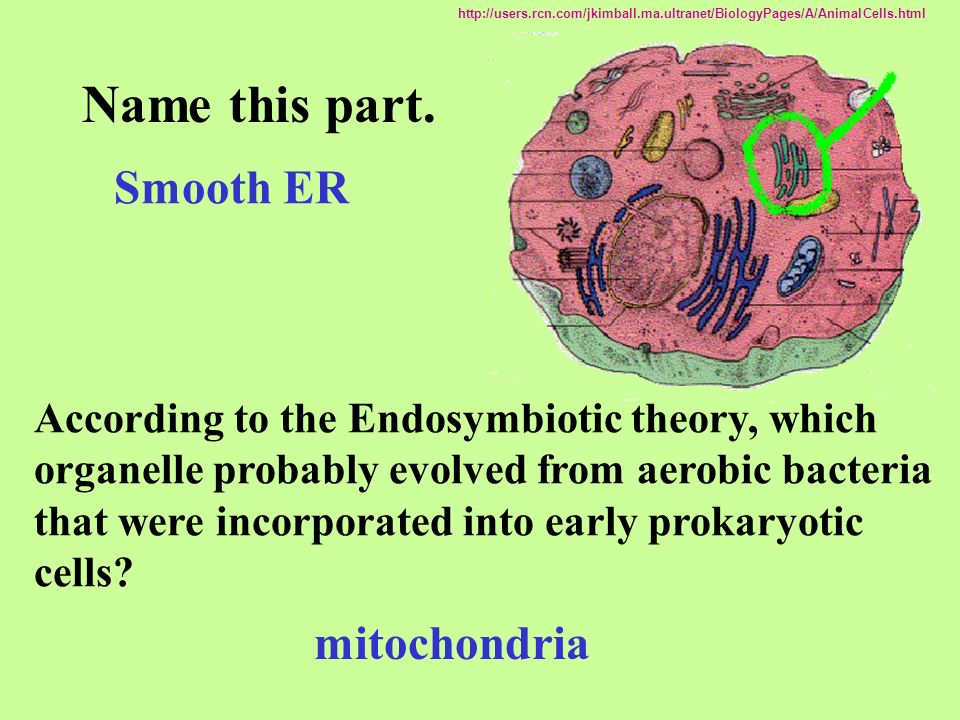 http://users.rcn.com/jkimball.ma.ultranet/BiologyPages/A/AnimalCells.html

Name this part.

Smooth ER

According to the Endosymbiotic theory, which organelle probably evolved from aerobic bacteria that were incorporated into early prokaryotic cells?

mitochondria